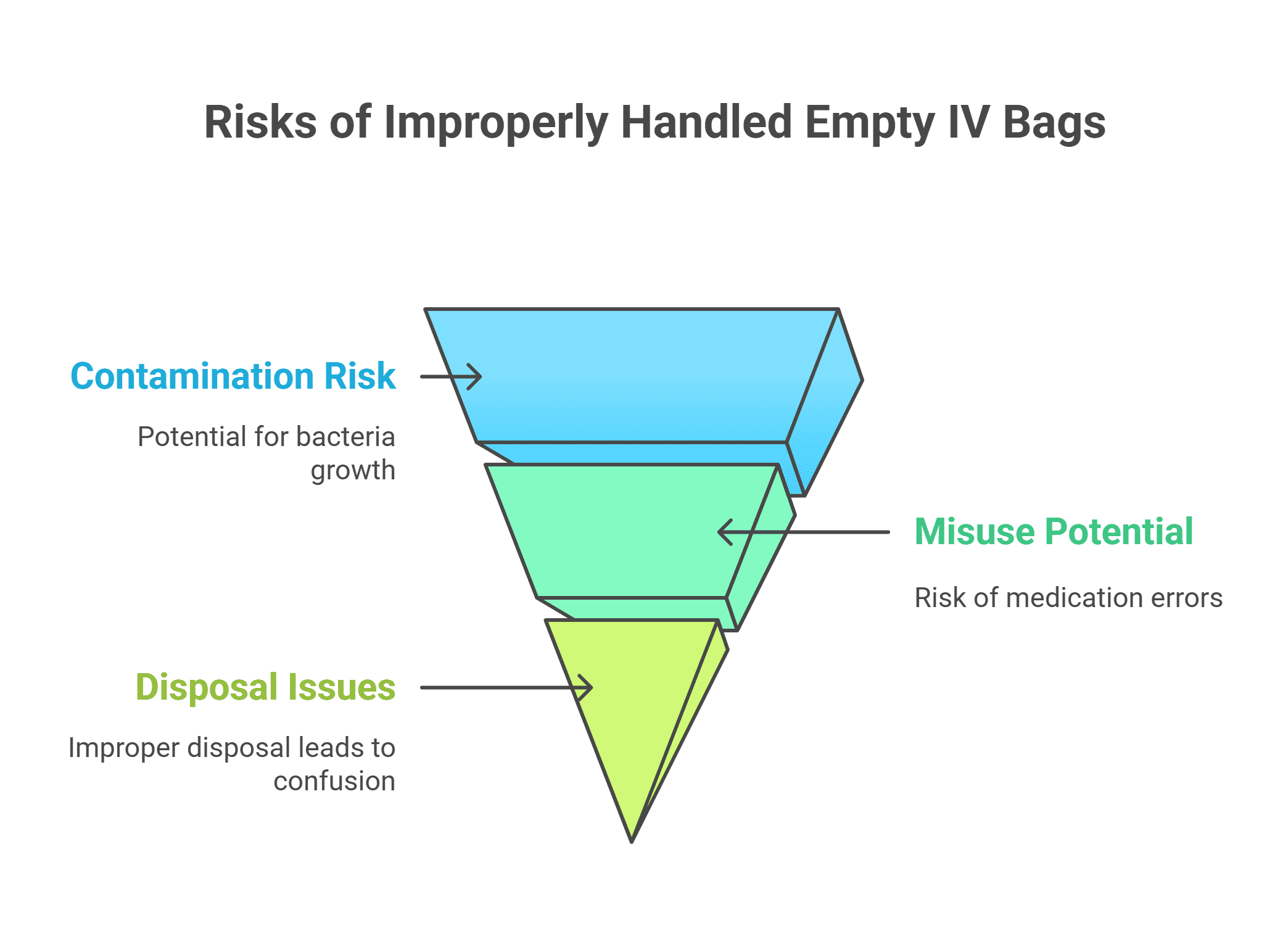 Risks of Improperly Handled Empty IV Bags

Contamination Risk

Potential for bacteria growth

Misuse Potential

Risk of medication errors

Disposal Issues

Improper disposal leads to confusion